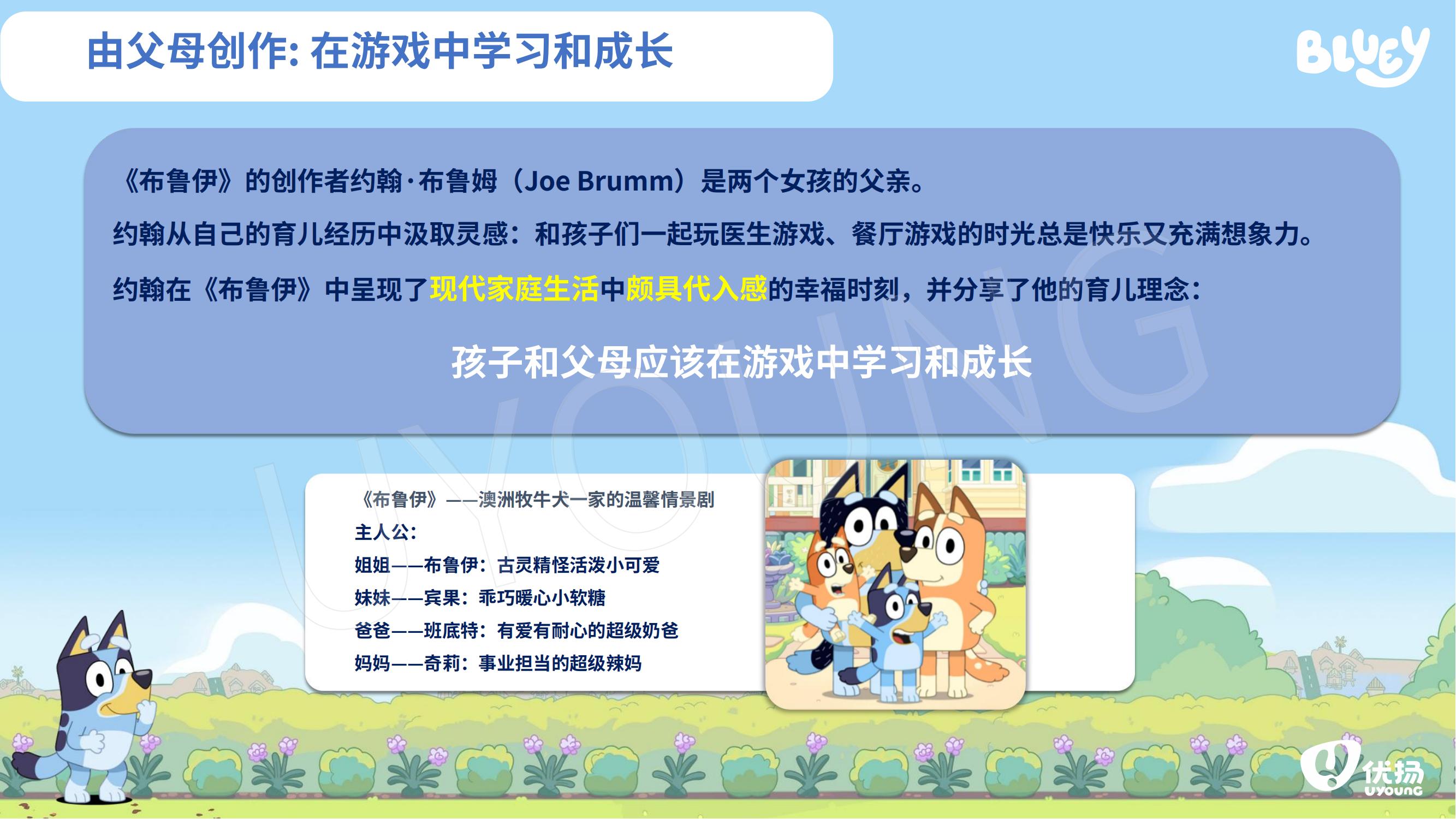 由父母创作: 在游戏中学习和成长

BLUEY

《布鲁伊》的创作者约翰·布鲁姆（Joe Brumm）是两个女孩的父亲。

约翰从自己的育儿经历中汲取灵感：和孩子们一起玩医生游戏、餐厅游戏的时光总是快乐又充满想象力。

约翰在《布鲁伊》中呈现了现代家庭生活中颇具代入感的幸福时刻，并分享了他的育儿理念：

孩子和父母应该在游戏中学习和成长

UYOUNG

《布鲁伊》——澳洲牧牛犬一家的温馨情景剧
主人公：
姐姐——布鲁伊：古灵精怪活泼小可爱
妹妹——宾果：乖巧暖心小软糖
爸爸——班底特：有爱有耐心的超级奶爸
妈妈——奇莉：事业担当的超级辣妈

优扬
UYOUNG